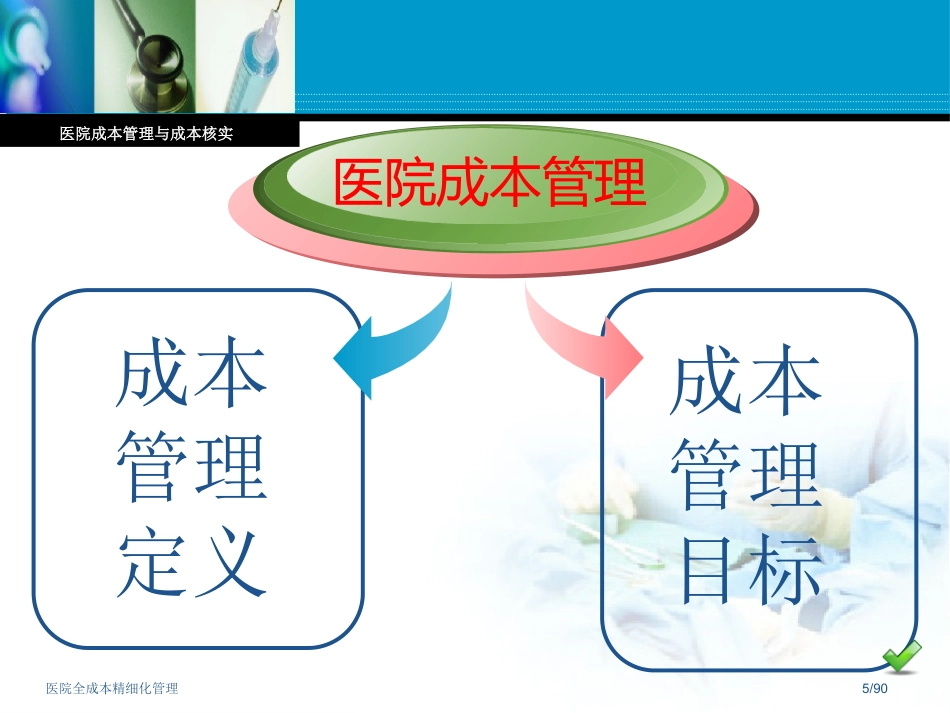 医院成本管理与成本核实

医院成本管理

成本管理定义

成本管理目标

医院全成本精细化管理

5/90